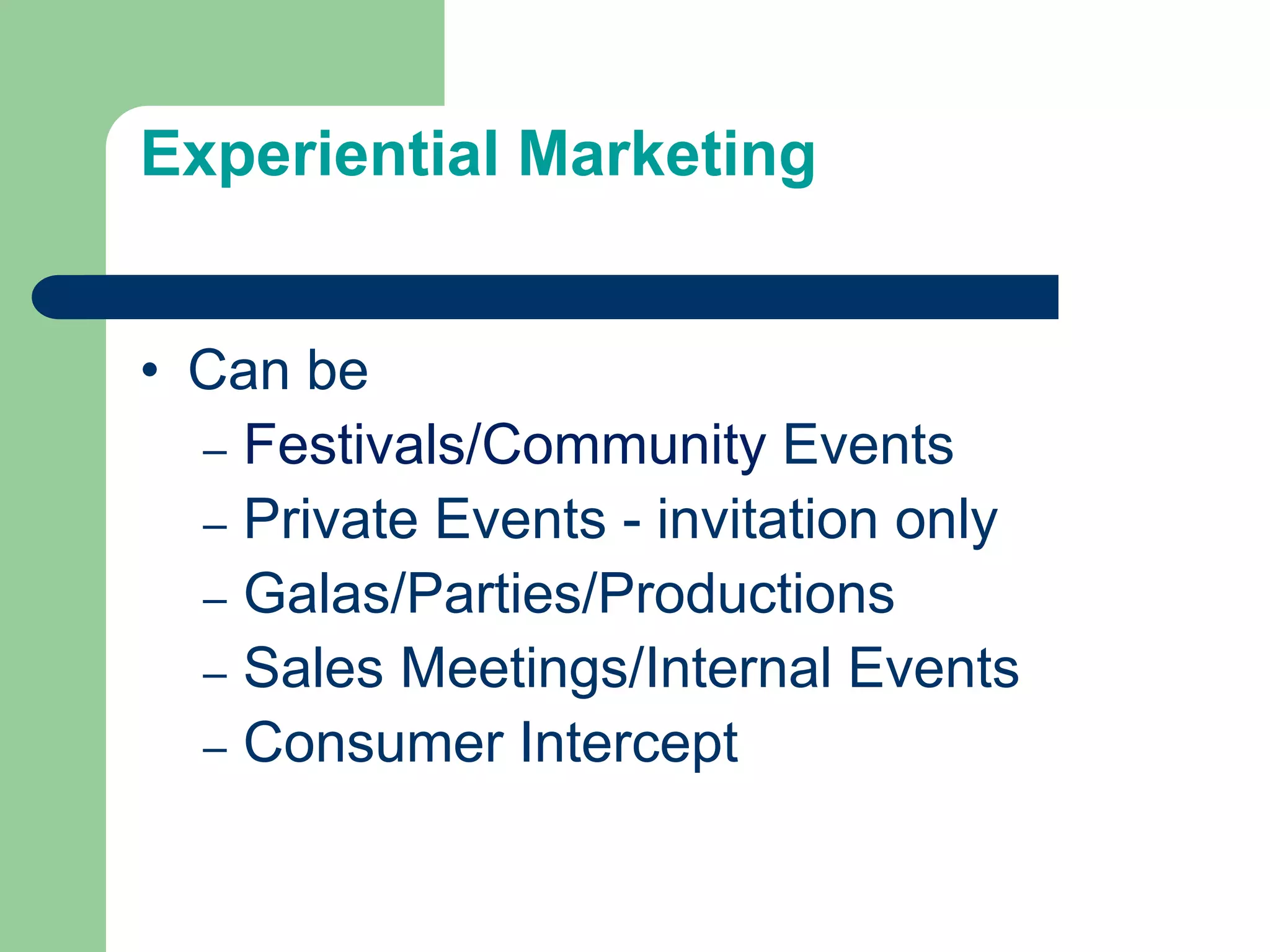 Experiential Marketing

• Can be
– Festivals/Community Events
– Private Events - invitation only
– Galas/Parties/Productions
– Sales Meetings/Internal Events
– Consumer Intercept